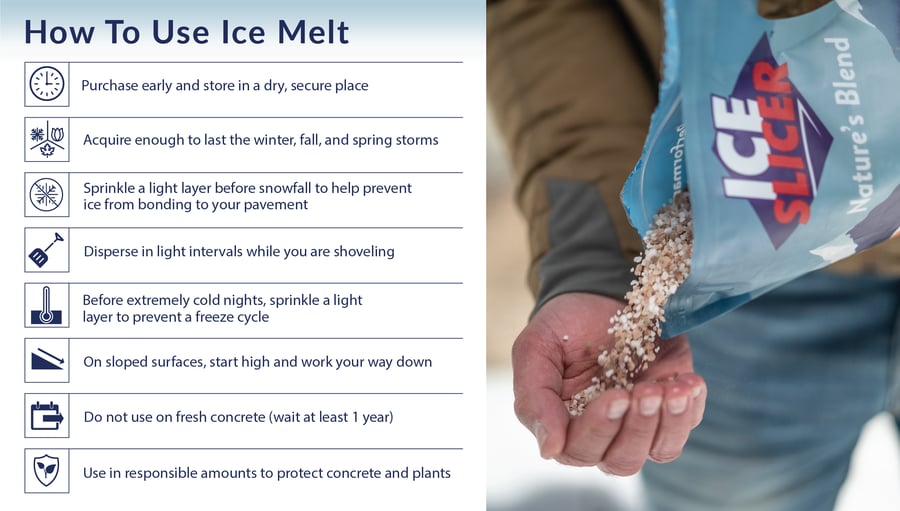 How To Use Ice Melt

Purchase early and store in a dry, secure place

Acquire enough to last the winter, fall, and spring storms

Sprinkle a light layer before snowfall to help prevent ice from bonding to your pavement

Disperse in light intervals while you are shoveling

Before extremely cold nights, sprinkle a light layer to prevent a freeze cycle

On sloped surfaces, start high and work your way down

Do not use on fresh concrete (wait at least 1 year)

Use in responsible amounts to protect concrete and plants

ICE SLICER
Nature's Blend